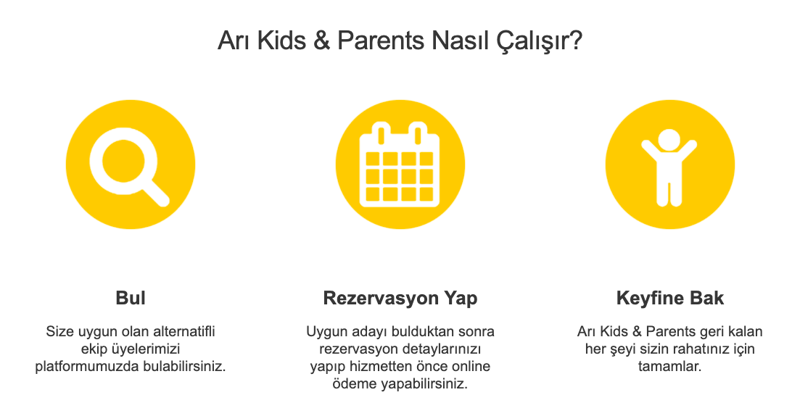 Arı Kids & Parents Nasıl Çalışır?

Bul

Size uygun olan alternatifli ekip üyelerimizi platformumuzda bulabilirsiniz.

Rezervasyon Yap

Uygun adayı bulduktan sonra rezervasyon detaylarınızı yapıp hizmetten önce online ödeme yapabilirsiniz.

Keyfine Bak

Arı Kids & Parents geri kalan her şeyi sizin rahatınız için tamamlar.